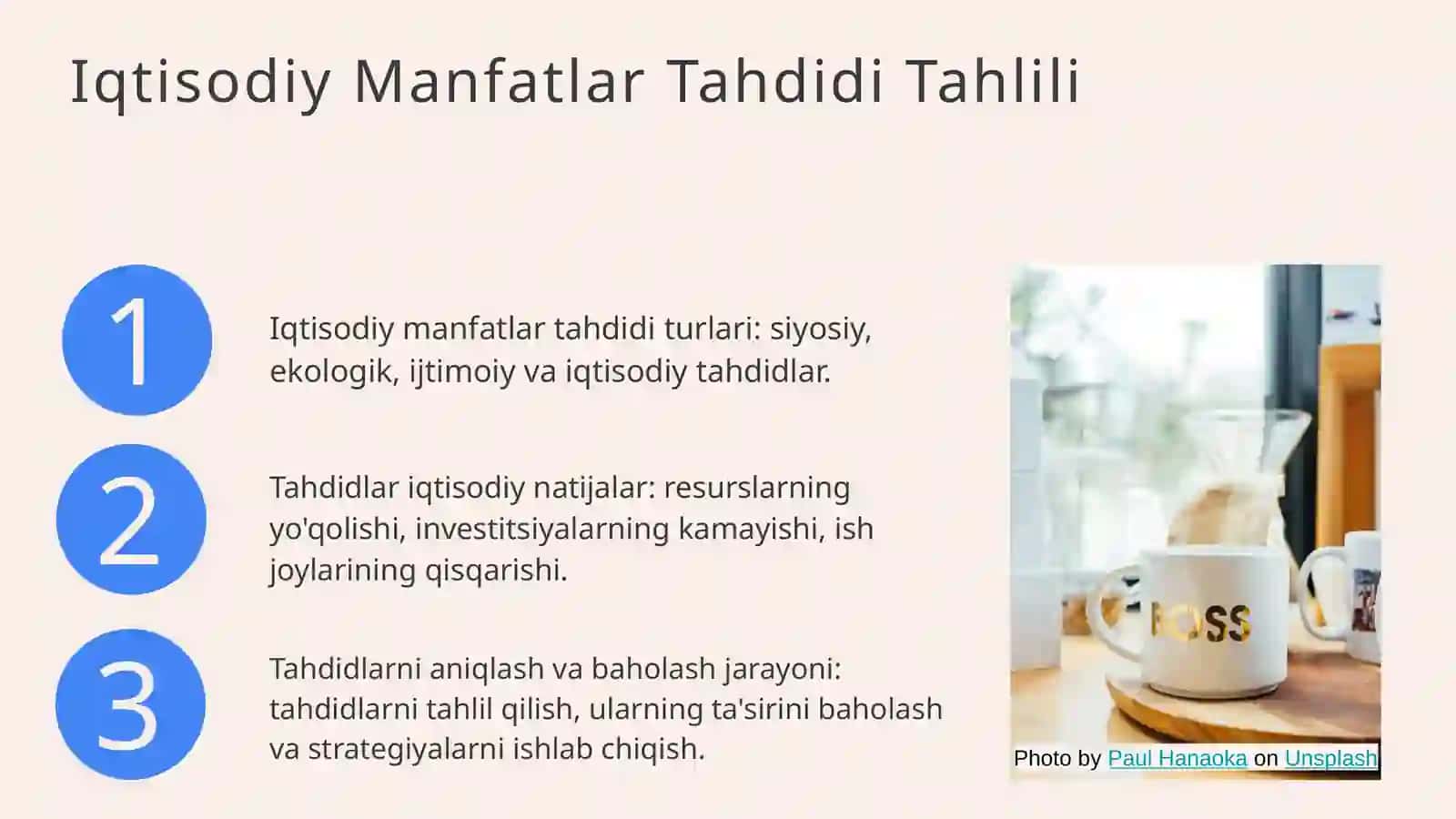 Iqtisodiy Manfatlar Tahdidi Tahlili

1

Iqtisodiy manfatlar tahdidi turlari: siyosiy, ekologik, ijtimoiy va iqtisodiy tahdidlar.

2

Tahdidlar iqtisodiy natijalar: resurslarning yo'qolishi, investitsiyalarning kamayishi, ish joylarining qisqarishi.

3

Tahdidlarni aniqlash va baholash jarayoni: tahdidlarni tahlil qilish, ularning ta'sirini baholash va strategiyalarni ishlab chiqish.

BOSS

Photo by Paul Hanaoka on Unsplash